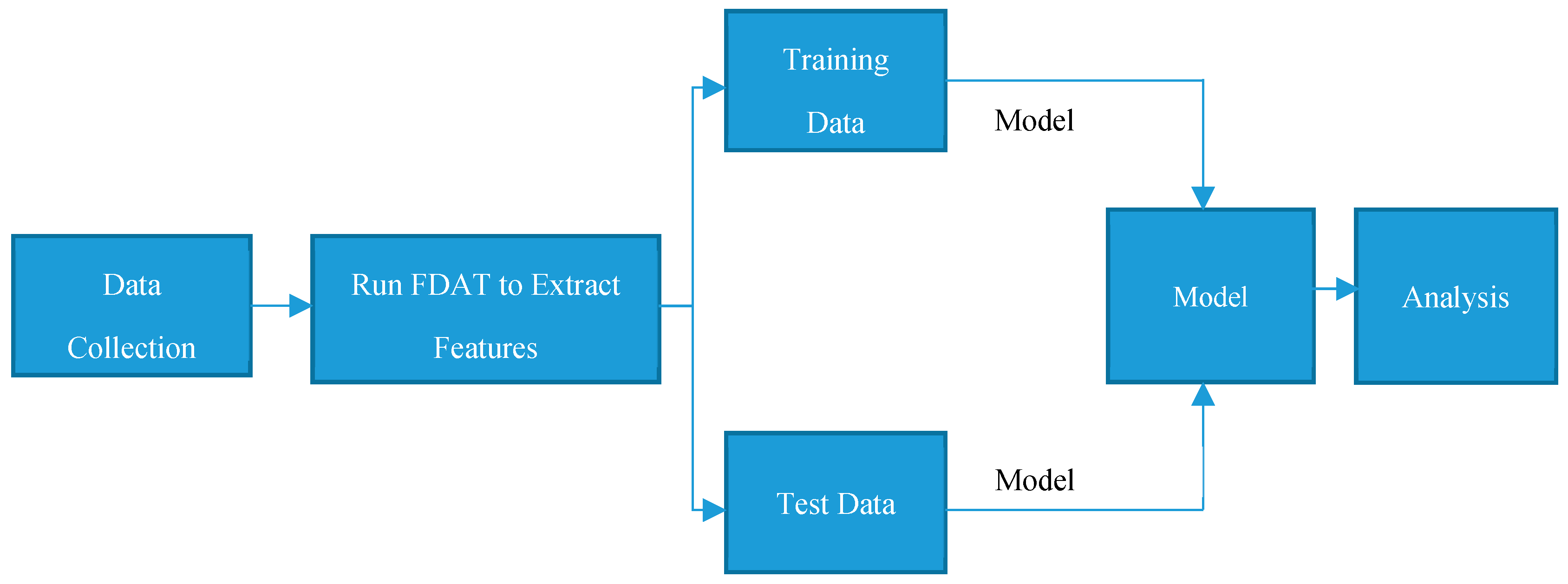 Data Collection

Run FDAT to Extract Features

Training Data

Model

Test Data

Model

Model

Analysis